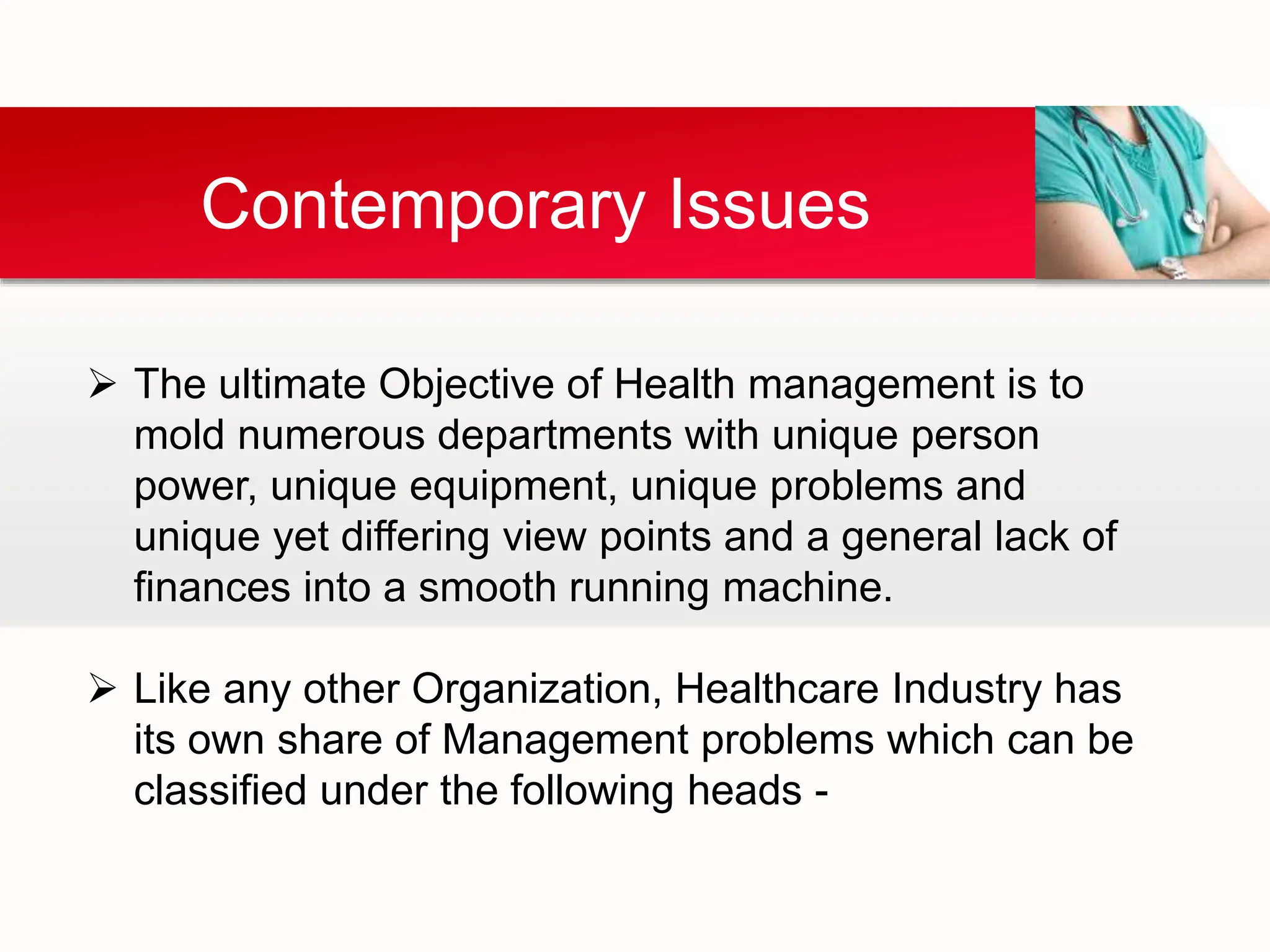 Contemporary Issues

➢ The ultimate Objective of Health management is to mold numerous departments with unique person power, unique equipment, unique problems and unique yet differing view points and a general lack of finances into a smooth running machine.

➢ Like any other Organization, Healthcare Industry has its own share of Management problems which can be classified under the following heads -